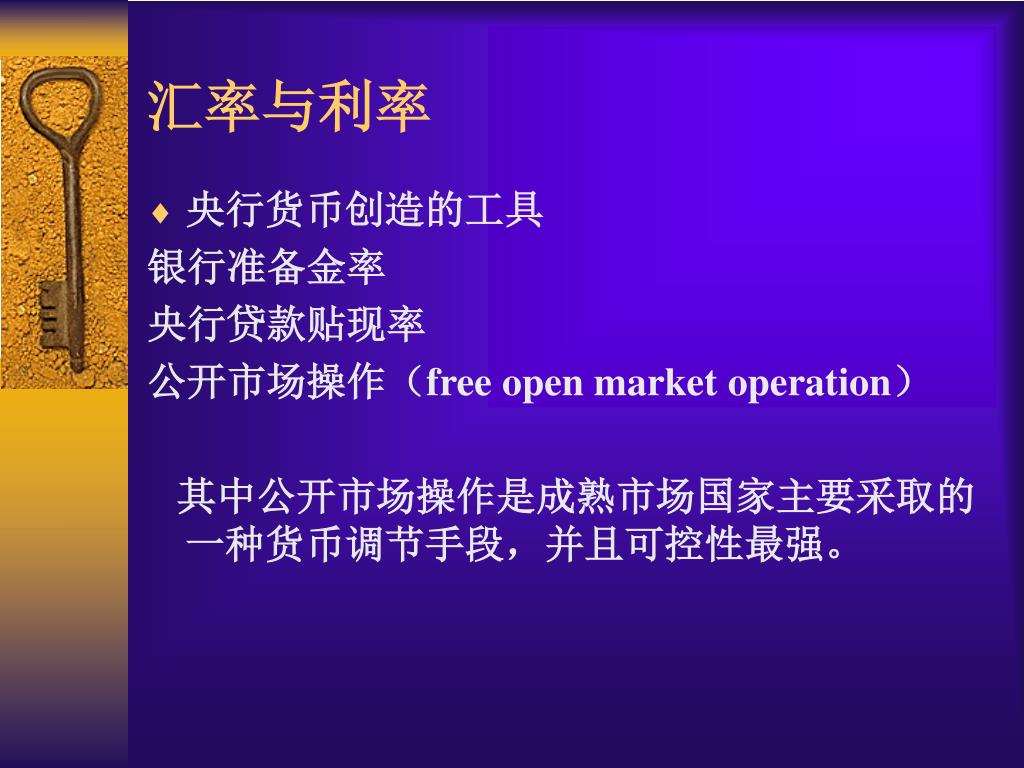 汇率与利率

♦ 央行货币创造的工具
银行准备金率
央行贷款贴现率
公开市场操作（free open market operation）

其中公开市场操作是成熟市场国家主要采取的一种货币调节手段，并且可控性最强。